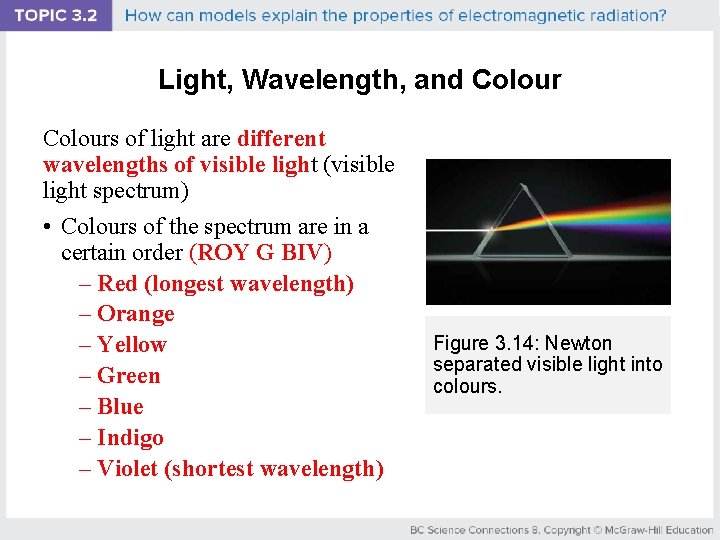 TOPIC 3.2 How can models explain the properties of electromagnetic radiation?

Light, Wavelength, and Colour

Colours of light are different wavelengths of visible light (visible light spectrum)

• Colours of the spectrum are in a certain order (ROY G BIV)
– Red (longest wavelength)
– Orange
– Yellow
– Green
– Blue
– Indigo
– Violet (shortest wavelength)

Figure 3.14: Newton separated visible light into colours.

BC Science Connections 8, Copyright © McGraw-Hill Education